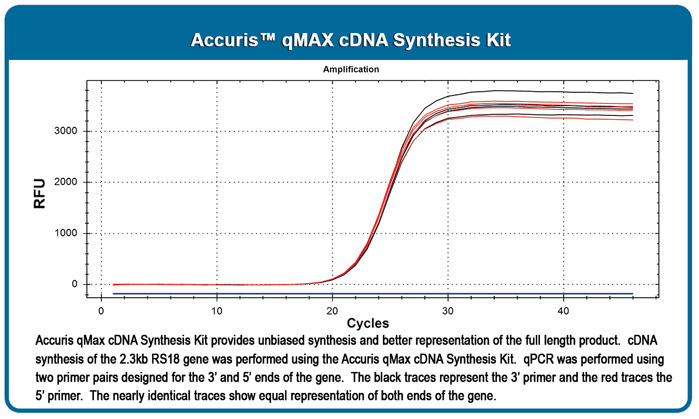 Accuris™ qMAX cDNA Synthesis Kit

Amplification

RFU

3000

2000

1000

0

0

10

20

30

40

Cycles

Accuris qMax cDNA Synthesis Kit provides unbiased synthesis and better representation of the full length product. cDNA synthesis of the 2.3kb RS18 gene was performed using the Accuris qMax cDNA Synthesis Kit. qPCR was performed using two primer pairs designed for the 3' and 5' ends of the gene. The black traces represent the 3' primer and the red traces the 5' primer. The nearly identical traces show equal representation of both ends of the gene.